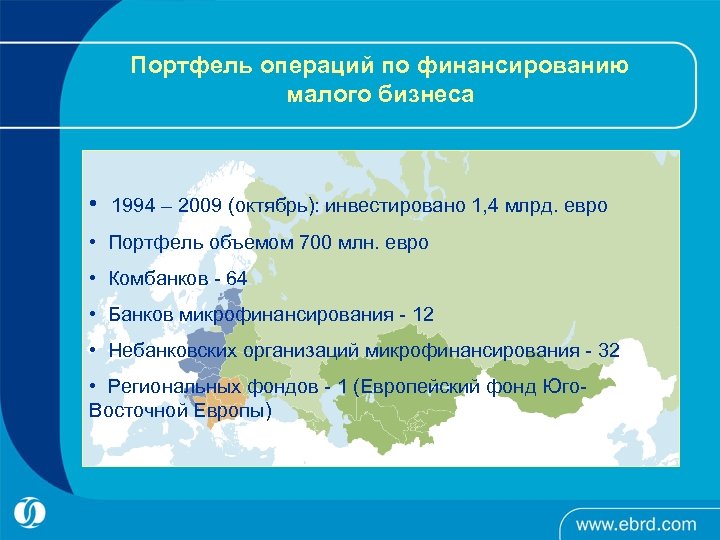 Портфель операций по финансированию малого бизнеса

• 1994 – 2009 (октябрь): инвестировано 1,4 млрд. евро

• Портфель объемом 700 млн. евро

• Комбанков - 64

• Банков микрофинансирования - 12

• Небанковских организаций микрофинансирования - 32

• Региональных фондов - 1 (Европейский фонд Юго-Восточной Европы)

www.ebrd.com